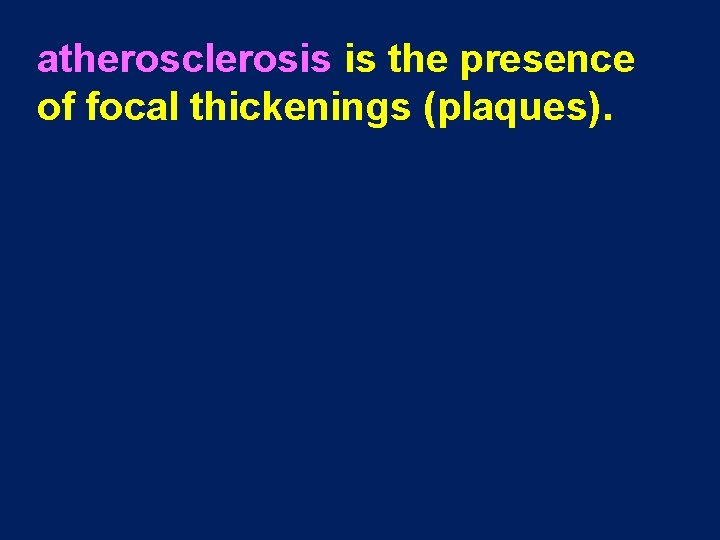 atherosclerosis is the presence of focal thickenings (plaques).